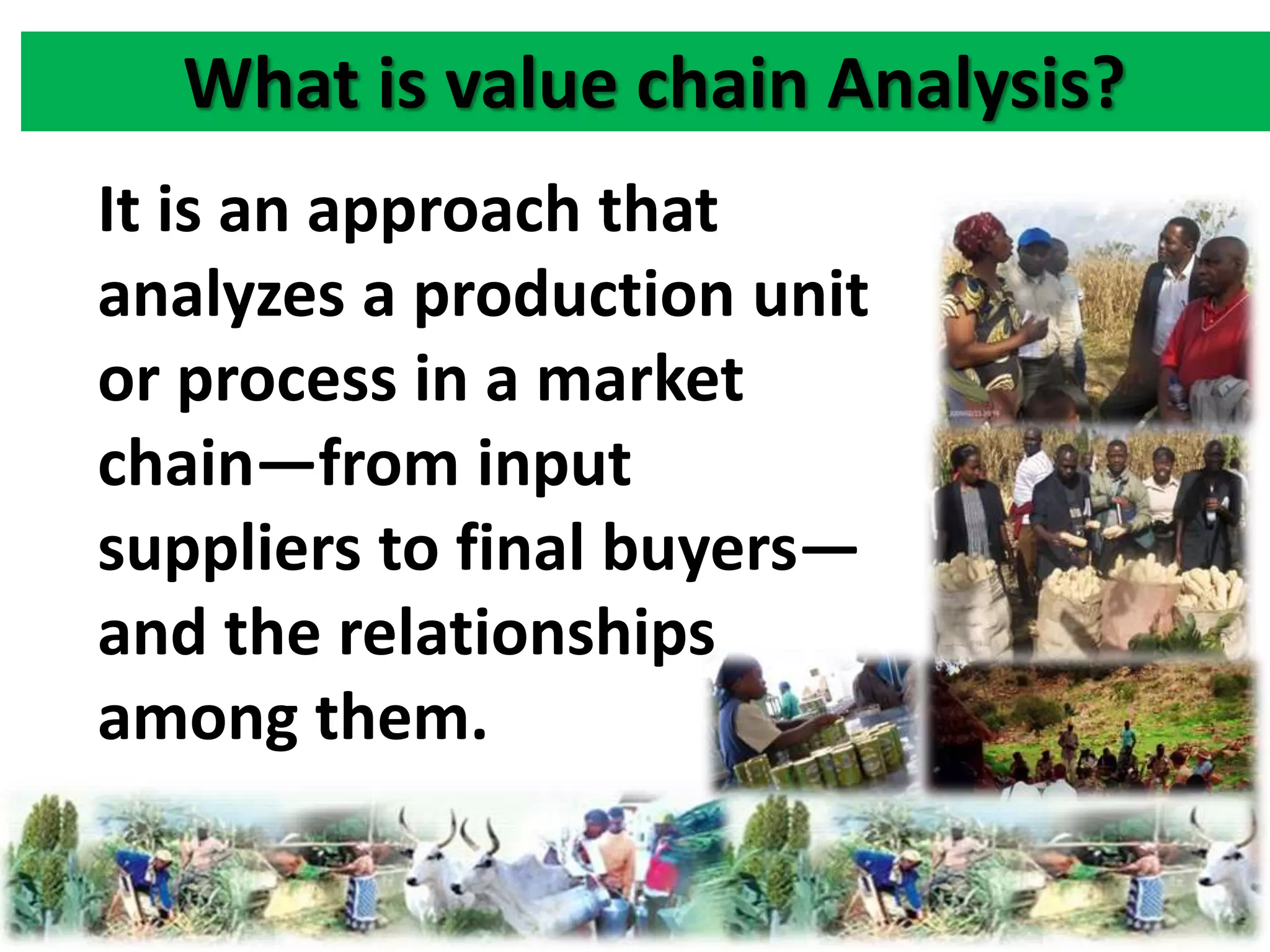 What is value chain Analysis?

It is an approach that analyzes a production unit or process in a market chain—from input suppliers to final buyers—and the relationships among them.